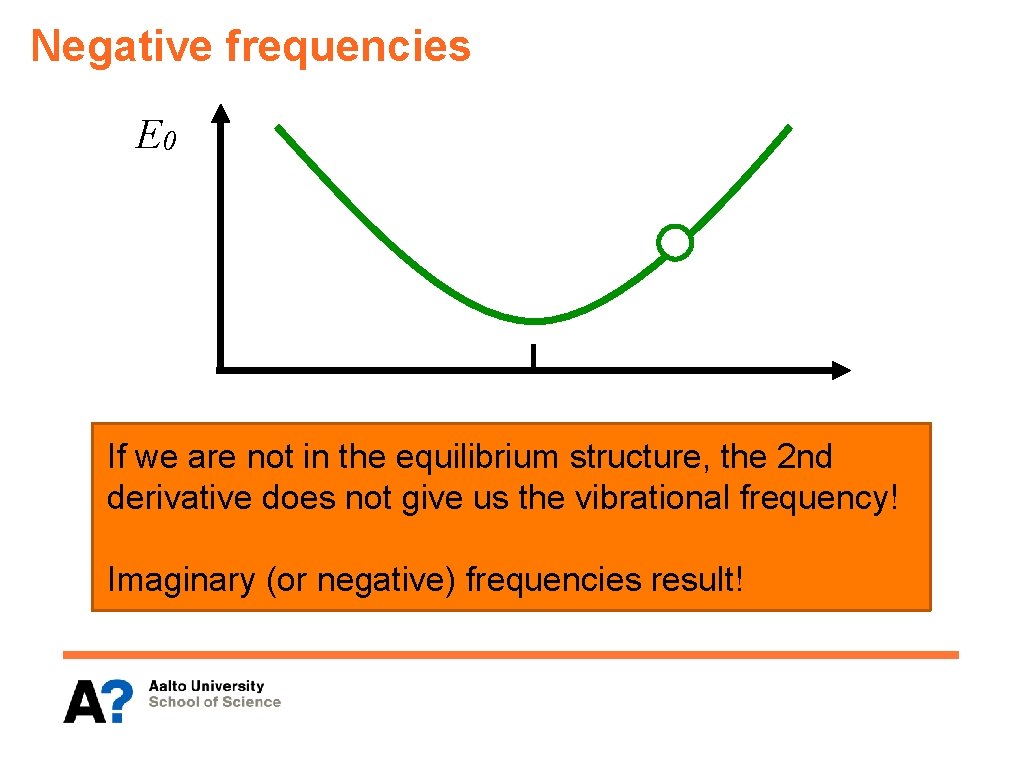 Negative frequencies

$E_0$

If we are not in the equilibrium structure, the 2nd derivative does not give us the vibrational frequency!

Imaginary (or negative) frequencies result!

A?

Aalto University
School of Science